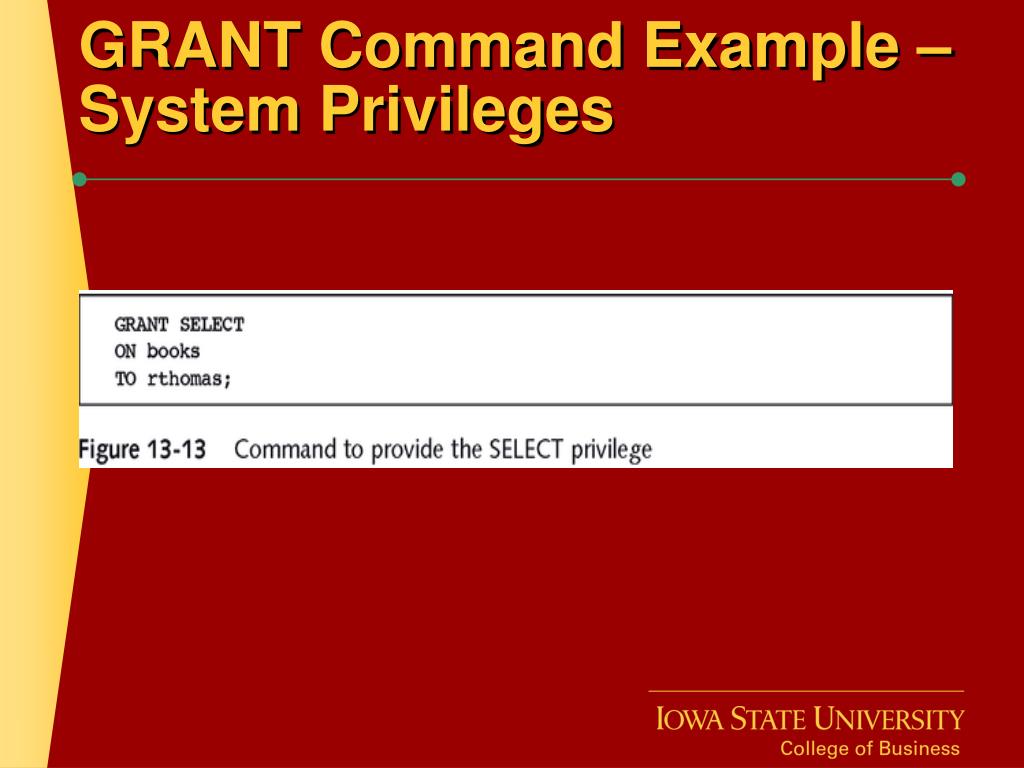 GRANT Command Example – System Privileges

GRANT SELECT
ON books
TO rthomas;

Figure 13-13 Command to provide the SELECT privilege

IOWA STATE UNIVERSITY
College of Business